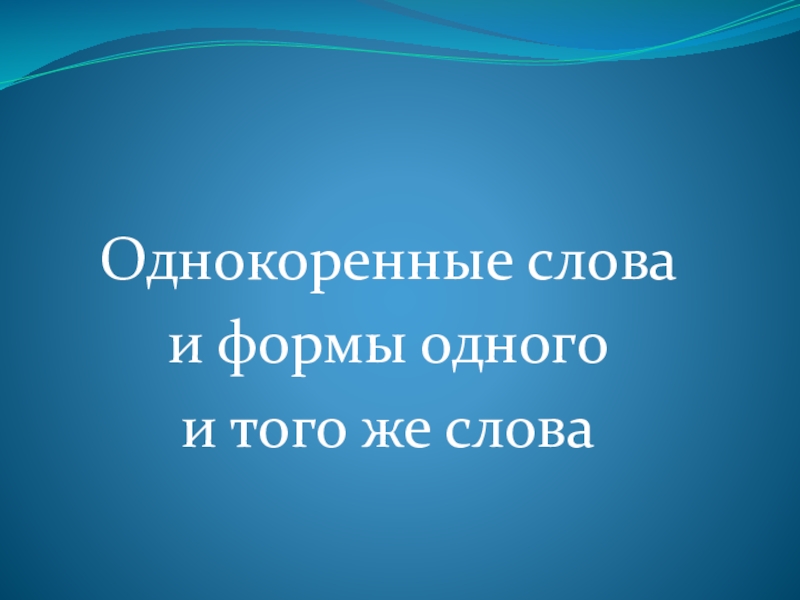 Однокоренные слова
и формы одного
и того же слова